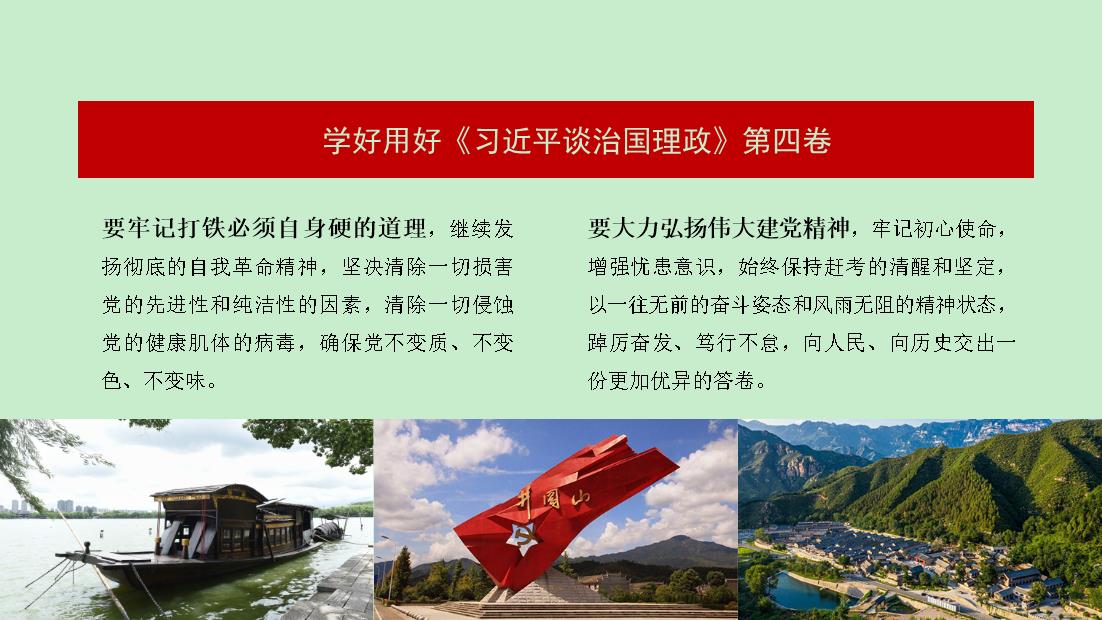 学好用好《习近平谈治国理政》第四卷

要牢记打铁必须自身硬的道理，继续发扬彻底的自我革命精神，坚决清除一切损害党的先进性和纯洁性的因素，清除一切侵蚀党的健康肌体的病毒，确保党不变质、不变色、不变味。

要大力弘扬伟大建党精神，牢记初心使命，增强忧患意识，始终保持赶考的清醒和坚定，以一往无前的奋斗姿态和风雨无阻的精神状态，踔厉奋发、笃行不怠，向人民、向历史交出一份更加优异的答卷。

井冈山